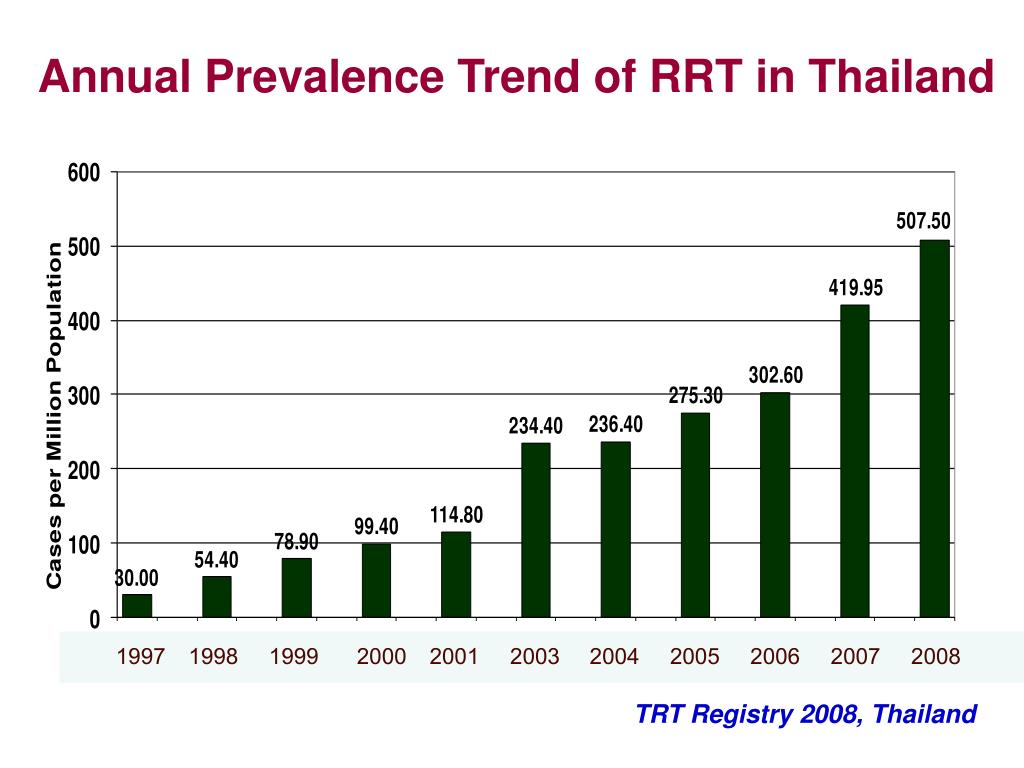 Annual Prevalence Trend of RRT in Thailand

Cases per Million Population

600
500
400
300
200
100
0

30.00
54.40
78.90
99.40
114.80
234.40
236.40
275.30
302.60
419.95
507.50

1997 1998 1999 2000 2001 2003 2004 2005 2006 2007 2008

TRT Registry 2008, Thailand